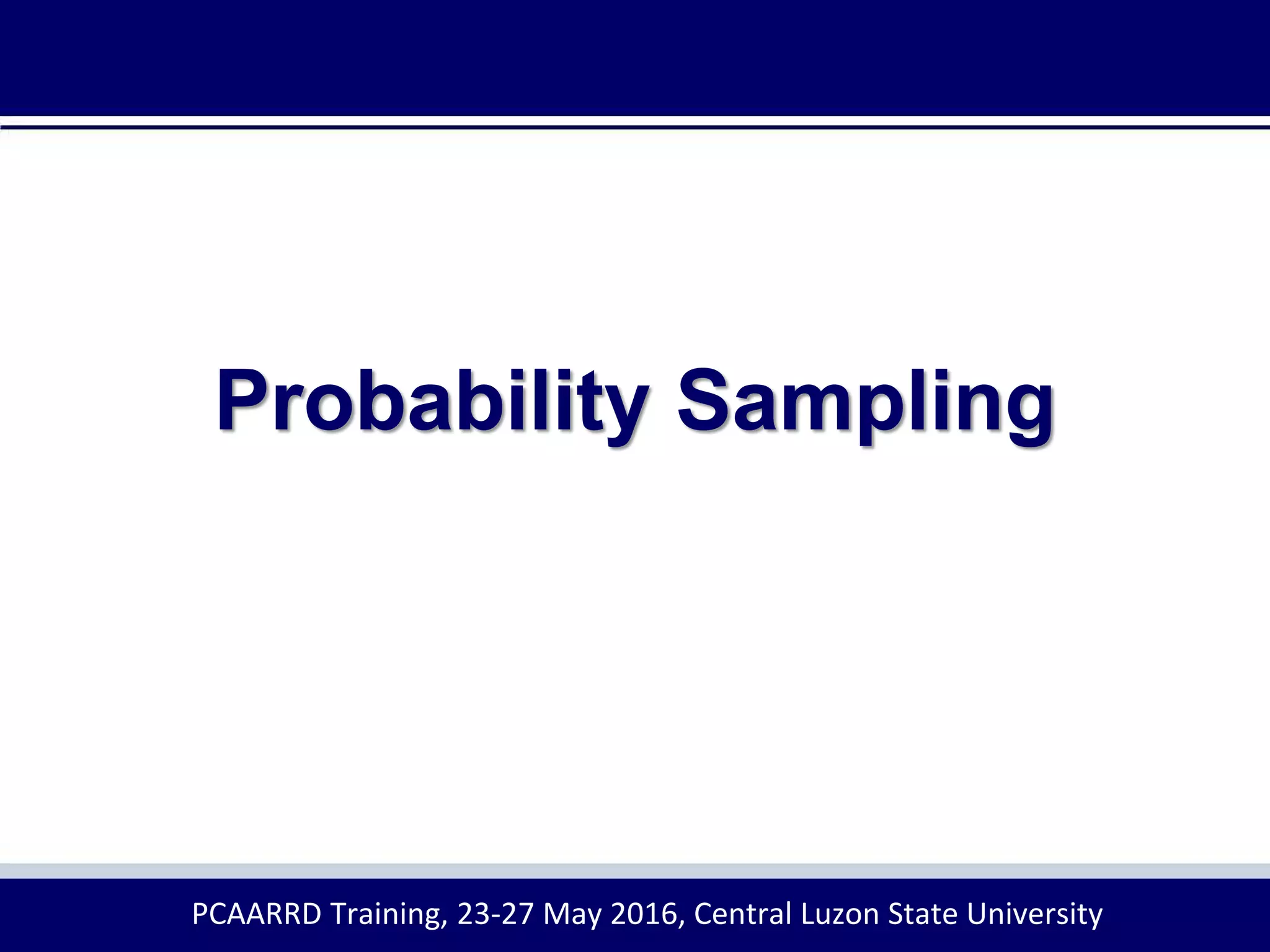 Probability Sampling

PCAARRD Training, 23-27 May 2016, Central Luzon State University